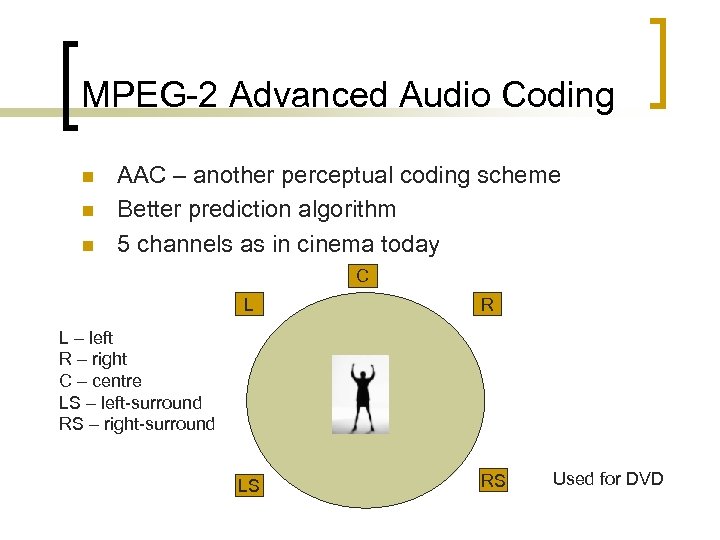 MPEG-2 Advanced Audio Coding

AAC – another perceptual coding scheme
Better prediction algorithm
5 channels as in cinema today

C
L
R

L – left
R – right
C – centre
LS – left-surround
RS – right-surround

LS
RS

Used for DVD